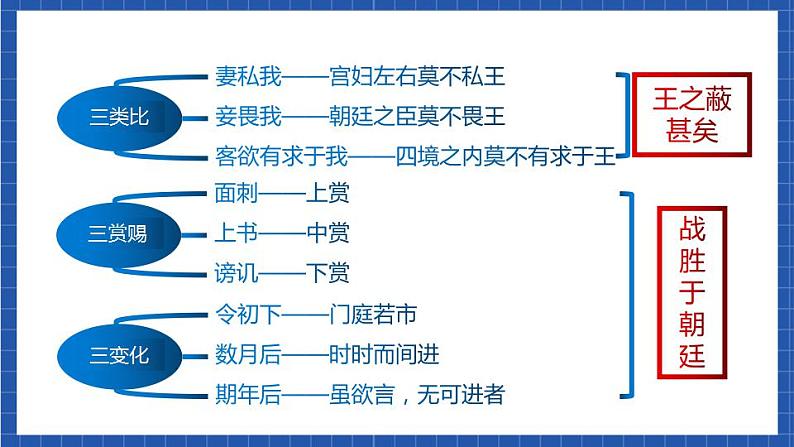 三类比

妻私我——宫妇左右莫不私王

妾畏我——朝廷之臣莫不畏王

客欲有求于我——四境之内莫不有求于王

王之蔽甚矣

三赏赐

面刺——上赏

上书——中赏

谤讥——下赏

三变化

令初下——门庭若市

数月后——时时而间进

期年后——虽欲言，无可进者

战胜于朝廷